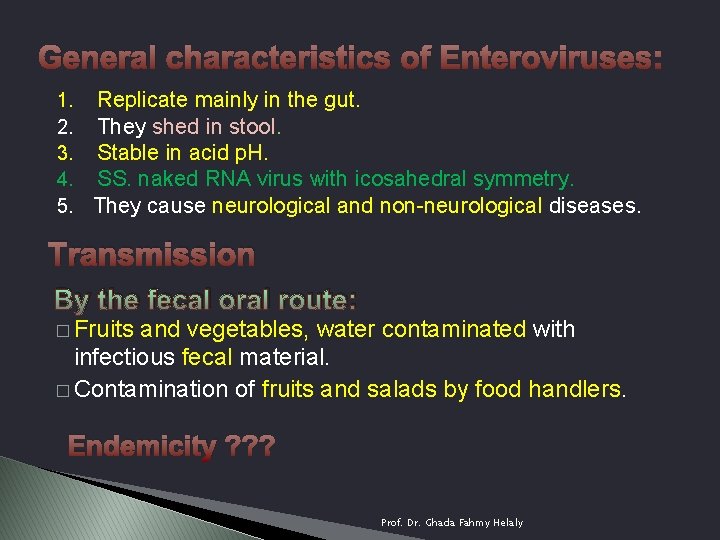 General characteristics of Enteroviruses:

1. Replicate mainly in the gut.
2. They shed in stool.
3. Stable in acid pH.
4. SS. naked RNA virus with icosahedral symmetry.
5. They cause neurological and non-neurological diseases.

Transmission

By the fecal oral route:

□ Fruits and vegetables, water contaminated with infectious fecal material.
□ Contamination of fruits and salads by food handlers.

Endemicity ???

Prof. Dr. Ghada Fahmy Helaly